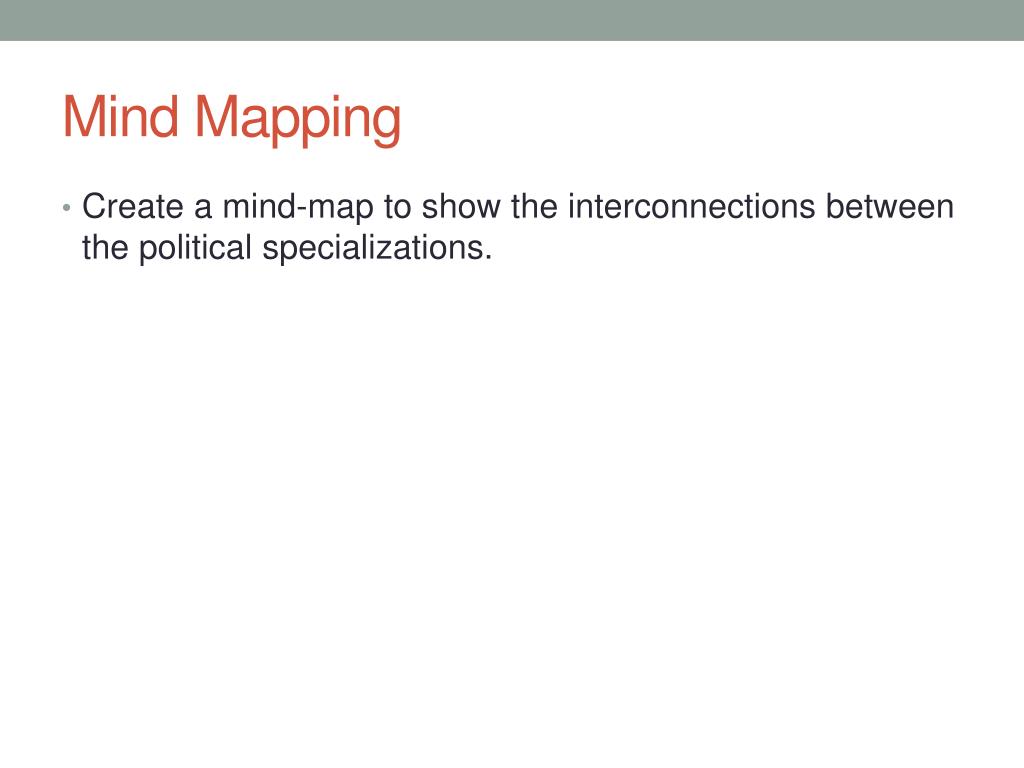 Mind Mapping

• Create a mind-map to show the interconnections between the political specializations.